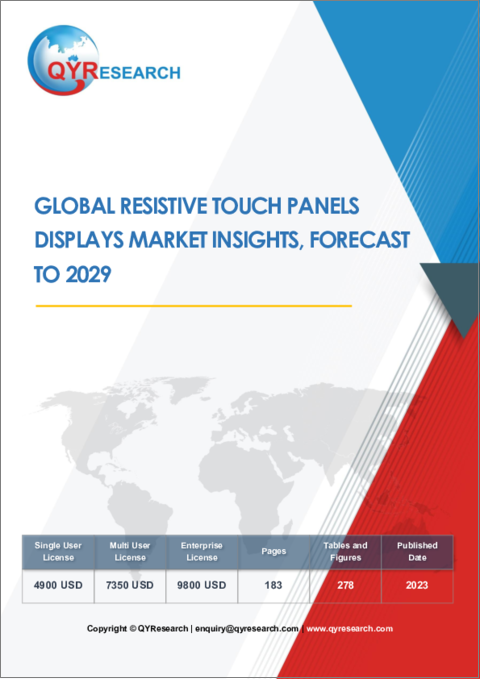 QYRESEARCH

GLOBAL RESISTIVE TOUCH PANELS DISPLAYS MARKET INSIGHTS, FORECAST TO 2029

| Single User License | Multi User License | Enterprise License | Pages | Tables and Figures | Published Date |
|---|---|---|---|---|---|
| 4900 USD | 7350 USD | 9800 USD | 183 | 278 | 2023 |

Copyright © QYResearch | enquiry@qyresearch.com | www.qyresearch.com